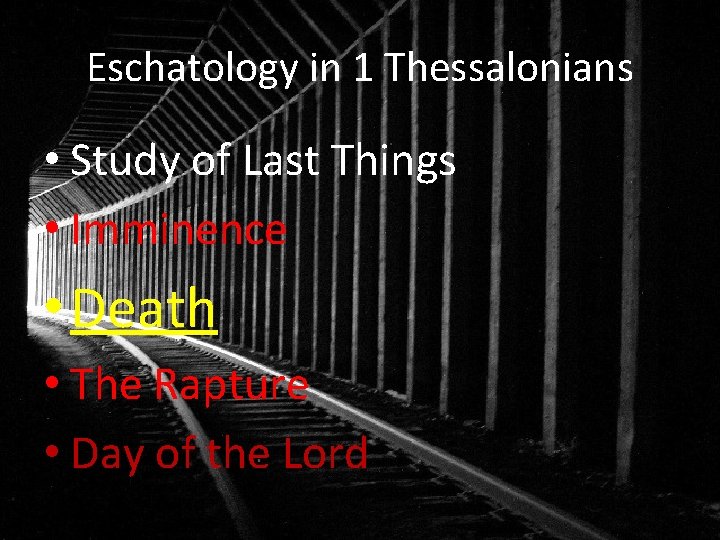 Eschatology in 1 Thessalonians

• Study of Last Things
• Imminence
• Death
• The Rapture
• Day of the Lord